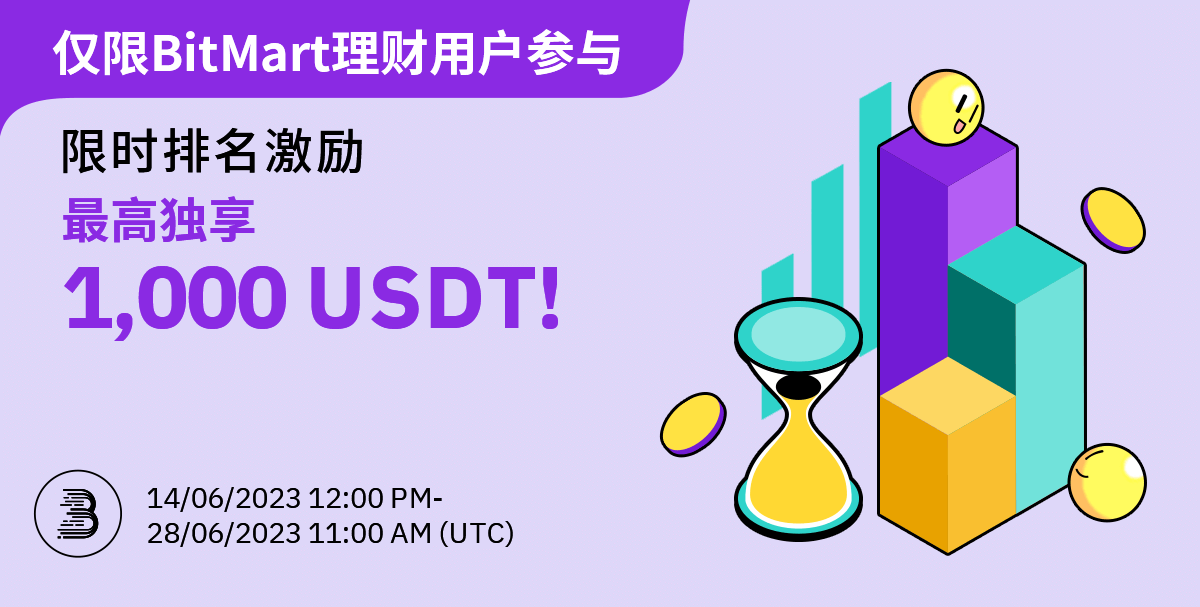 仅限BitMart理财用户参与

限时排名激励

最高独享

1,000 USDT!

14/06/2023 12:00 PM-
28/06/2023 11:00 AM (UTC)